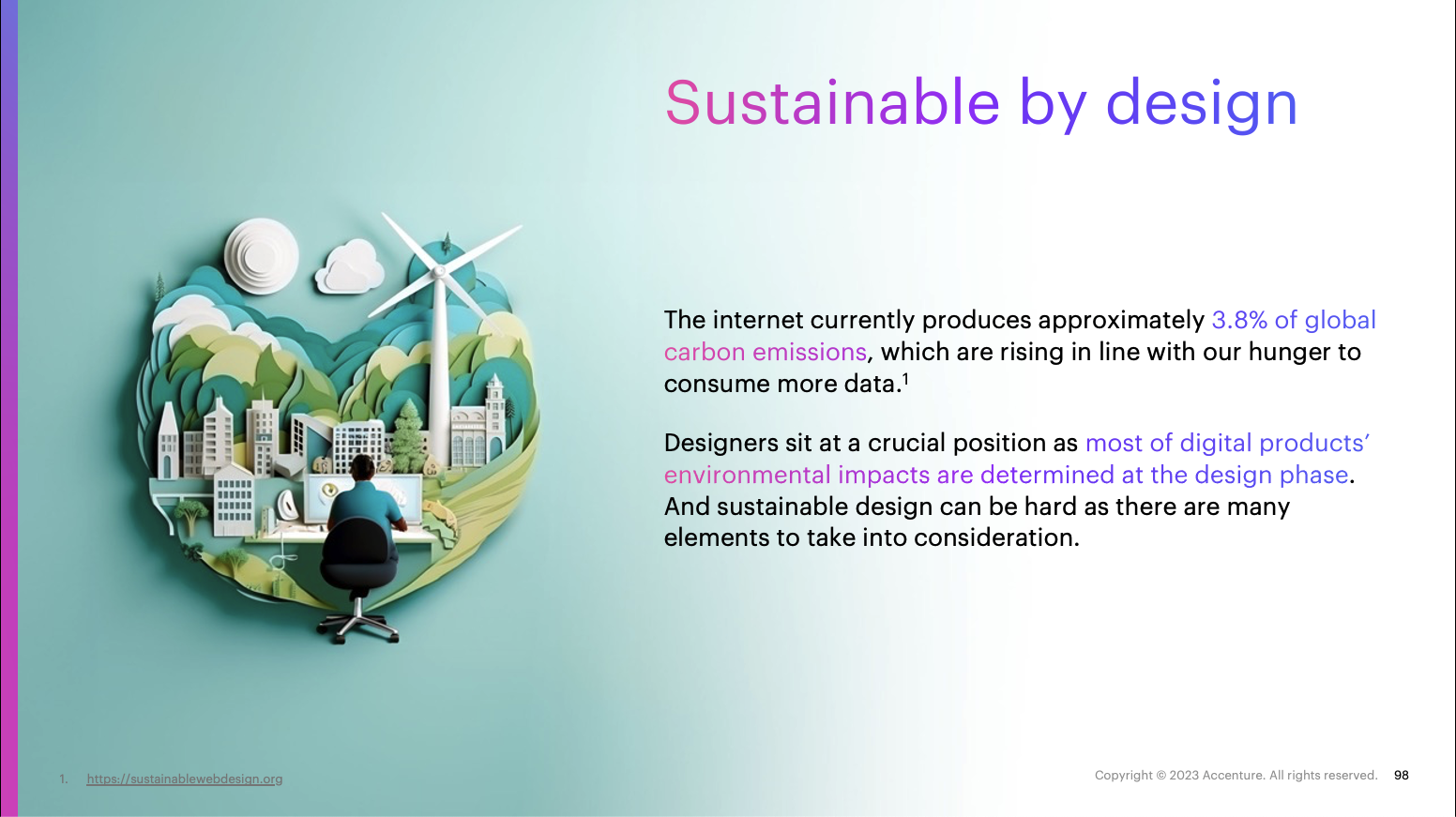 Sustainable by design

The internet currently produces approximately 3.8% of global carbon emissions, which are rising in line with our hunger to consume more data.$^1$

Designers sit at a crucial position as most of digital products' environmental impacts are determined at the design phase. And sustainable design can be hard as there are many elements to take into consideration.

1. https://sustainablewebdesign.org

Copyright © 2023 Accenture. All rights reserved. 98